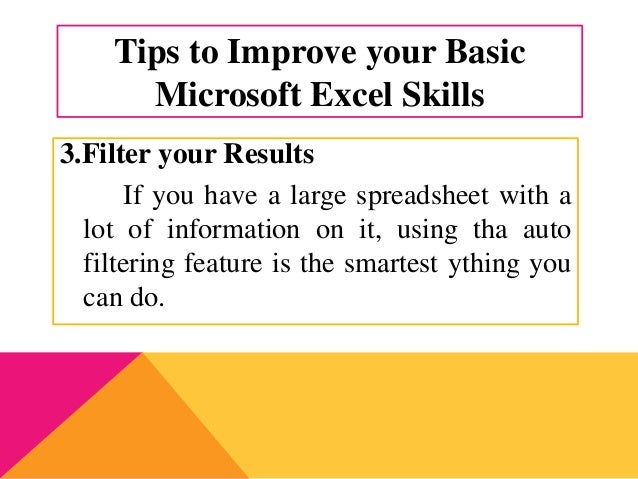 Tips to Improve your Basic Microsoft Excel Skills

3.Filter your Results

If you have a large spreadsheet with a lot of information on it, using tha auto filtering feature is the smartest ything you can do.